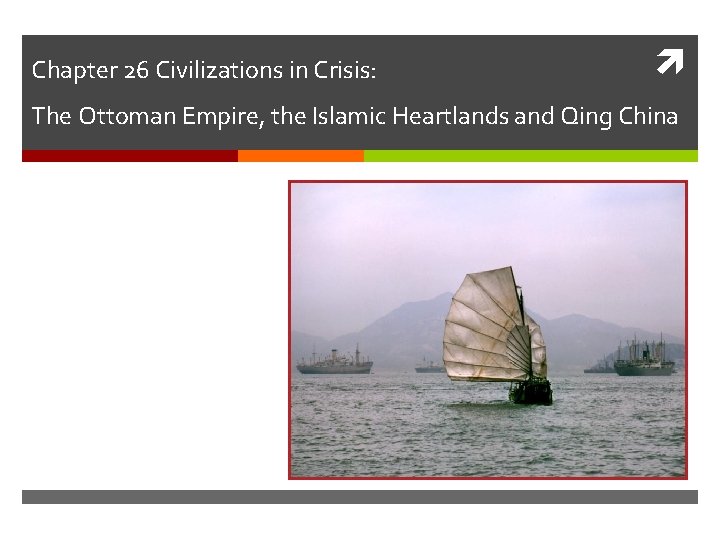 Chapter 26 Civilizations in Crisis:

The Ottoman Empire, the Islamic Heartlands and Qing China